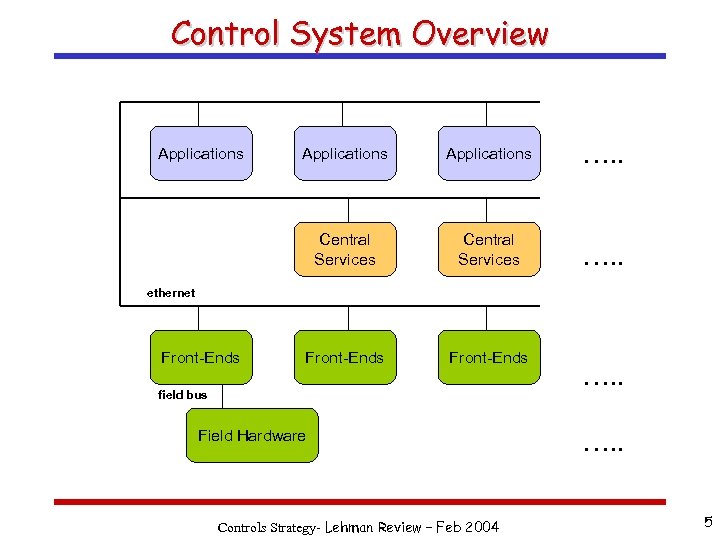 Control System Overview

Applications

Applications

Applications

…..

Central Services

Central Services

…..

ethernet

Front-Ends

Front-Ends

Front-Ends

…..

field bus

Field Hardware

…..

Controls Strategy- Lehman Review – Feb 2004

5